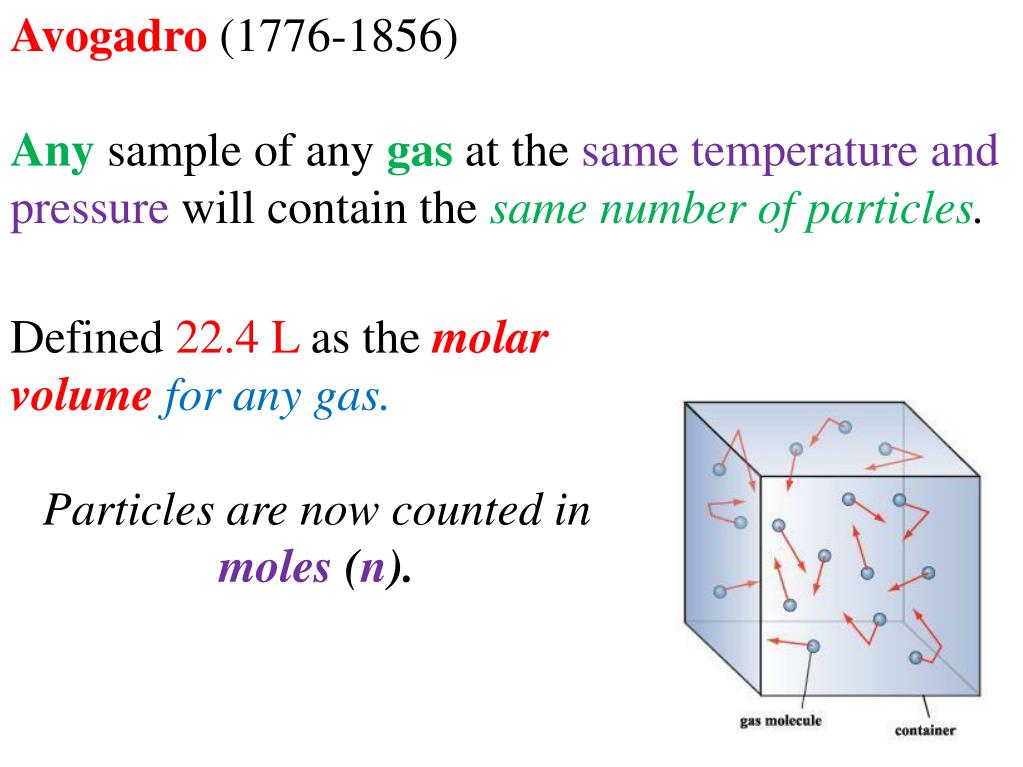 Avogadro (1776-1856)

Any sample of any gas at the same temperature and pressure will contain the same number of particles.

Defined 22.4 L as the molar volume for any gas.

Particles are now counted in moles (n).

gas molecule

container